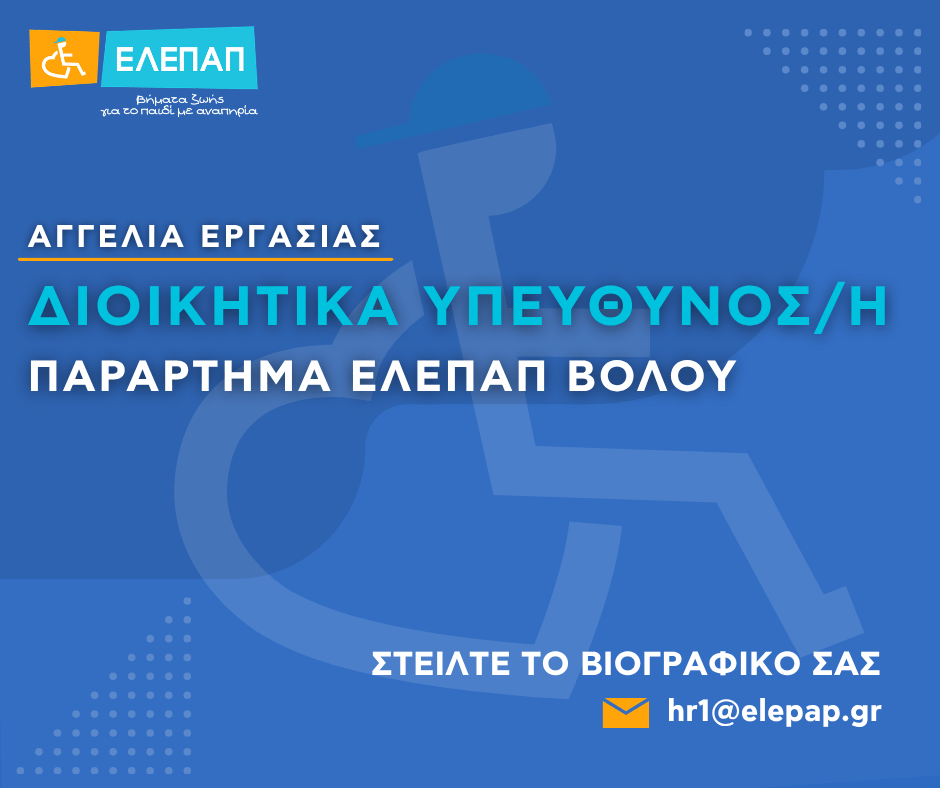 ΕΛΕΠΑΠ
Βήματα ζωής
για το παιδί με αναπηρία

ΑΓΓΕΛΙΑ ΕΡΓΑΣΙΑΣ

ΔΙΟΙΚΗΤΙΚΑ ΥΠΕΥΘΥΝΟΣ/Η

ΠΑΡΑΡΤΗΜΑ ΕΛΕΠΑΠ ΒΟΛΟΥ

ΣΤΕΙΛΤΕ ΤΟ ΒΙΟΓΡΑΦΙΚΟ ΣΑΣ

hr1@elepap.gr